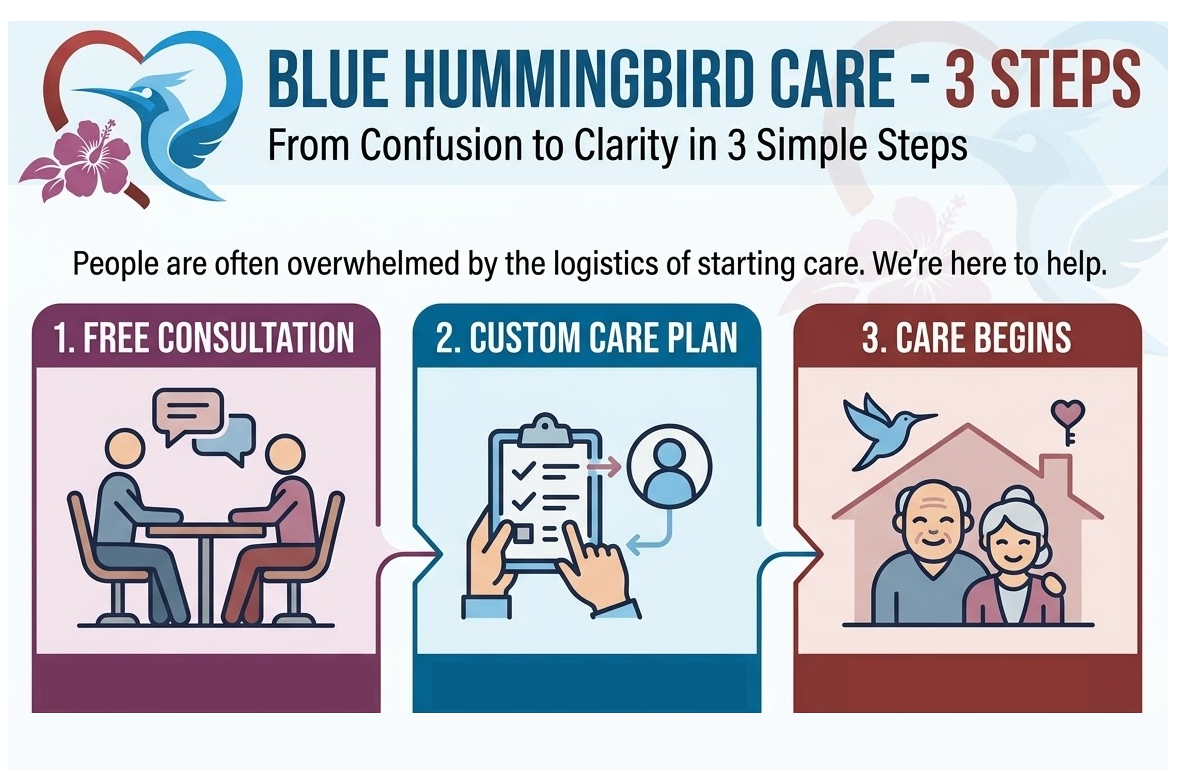 BLUE HUMMINGBIRD CARE - 3 STEPS
From Confusion to Clarity in 3 Simple Steps

People are often overwhelmed by the logistics of starting care. We're here to help.

1. FREE CONSULTATION

2. CUSTOM CARE PLAN

3. CARE BEGINS